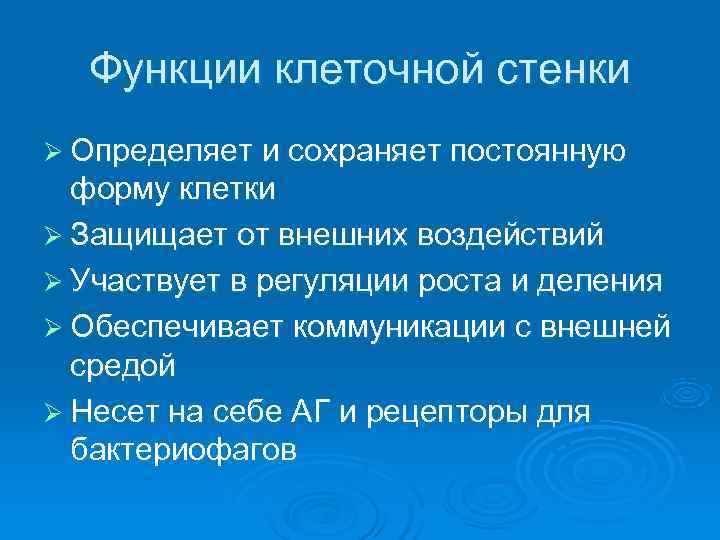 Функции клеточной стенки

➢ Определяет и сохраняет постоянную форму клетки
➢ Защищает от внешних воздействий
➢ Участвует в регуляции роста и деления
➢ Обеспечивает коммуникации с внешней средой
➢ Несет на себе АГ и рецепторы для бактериофагов